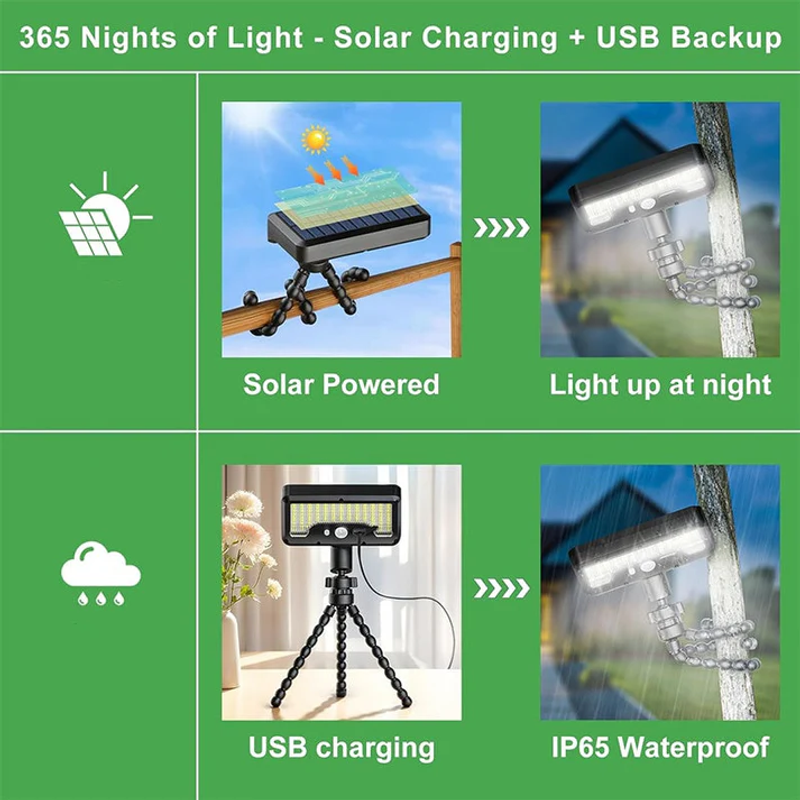 365 Nights of Light - Solar Charging + USB Backup

Solar Powered

Light up at night

USB charging

IP65 Waterproof